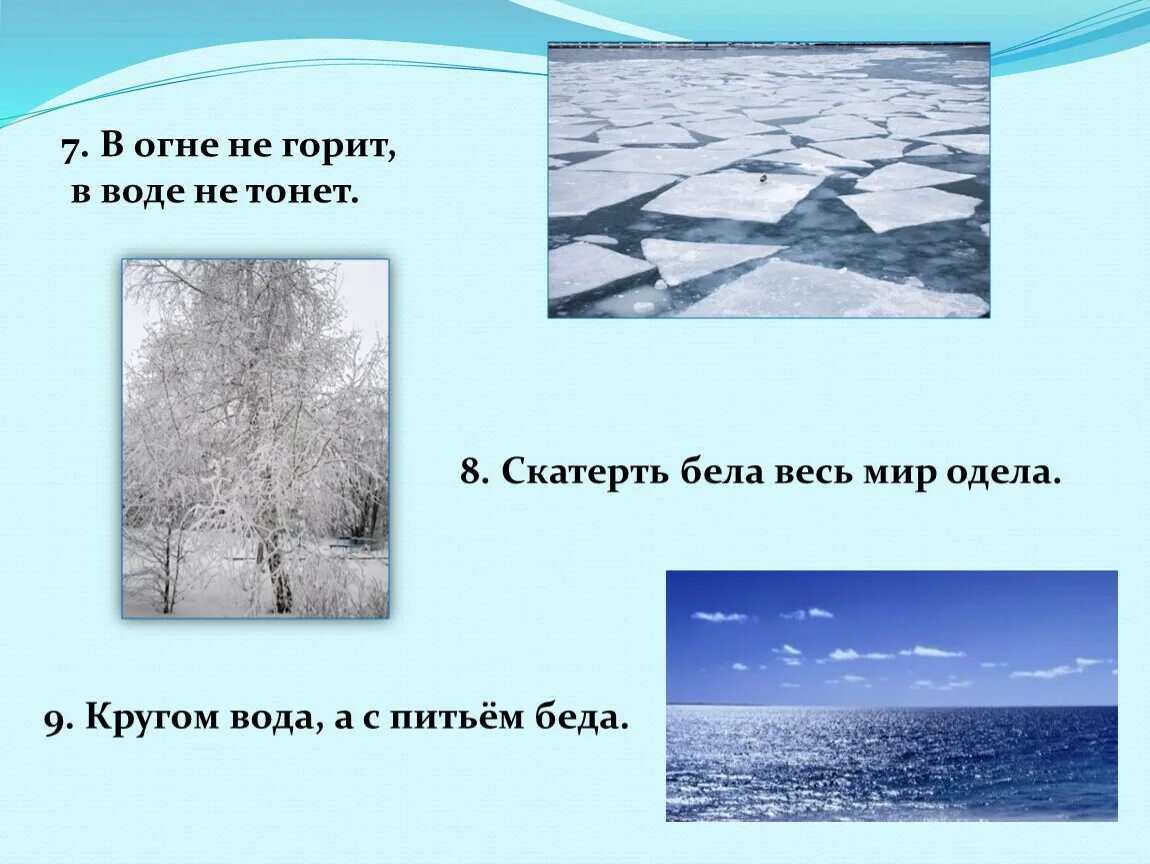 7. В огне не горит,
в воде не тонет.

8. Скатерть бела весь мир одела.

9. Кругом вода, а с питьём беда.